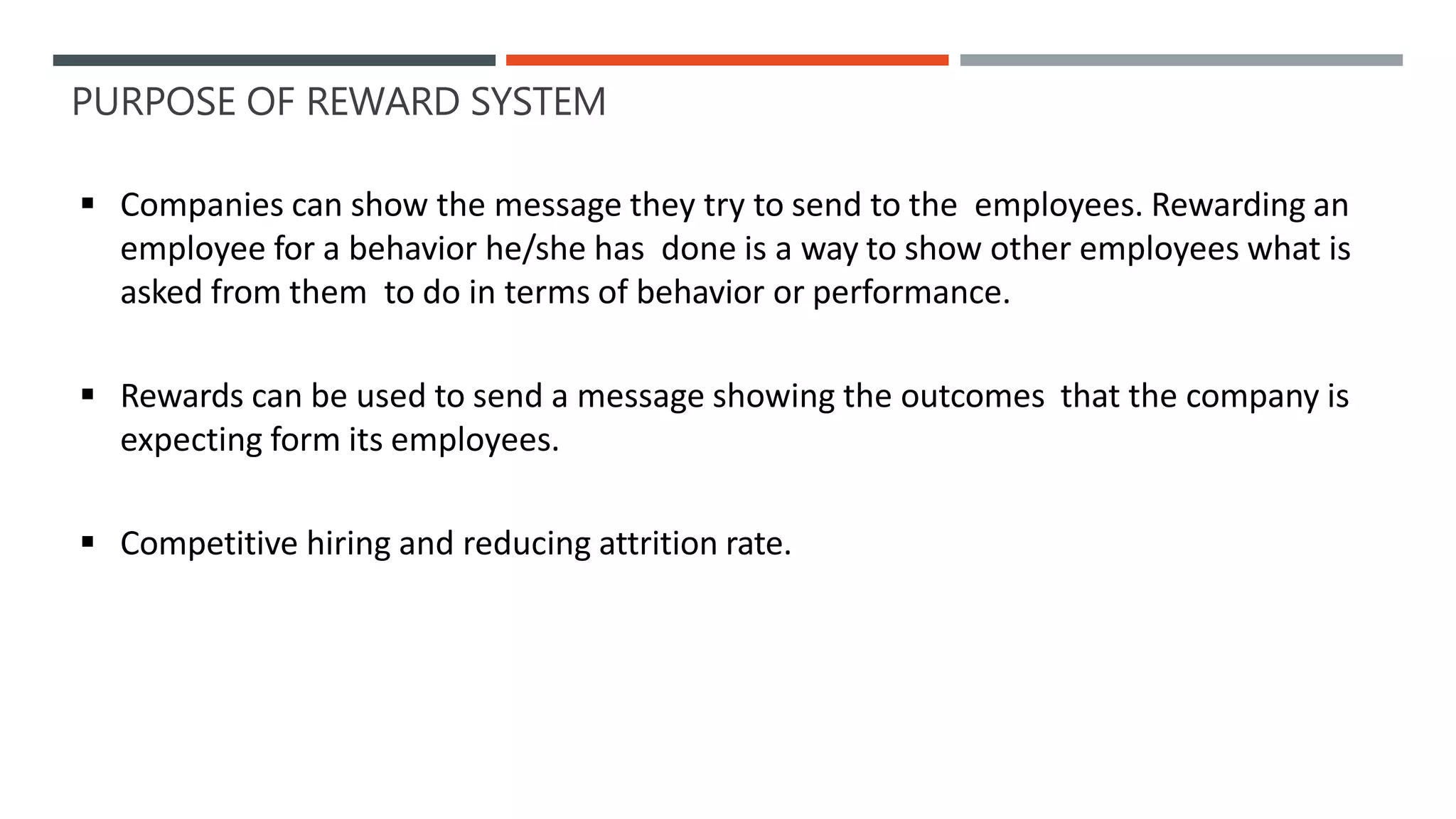 PURPOSE OF REWARD SYSTEM

▪ Companies can show the message they try to send to the employees. Rewarding an employee for a behavior he/she has done is a way to show other employees what is asked from them to do in terms of behavior or performance.

▪ Rewards can be used to send a message showing the outcomes that the company is expecting form its employees.

▪ Competitive hiring and reducing attrition rate.